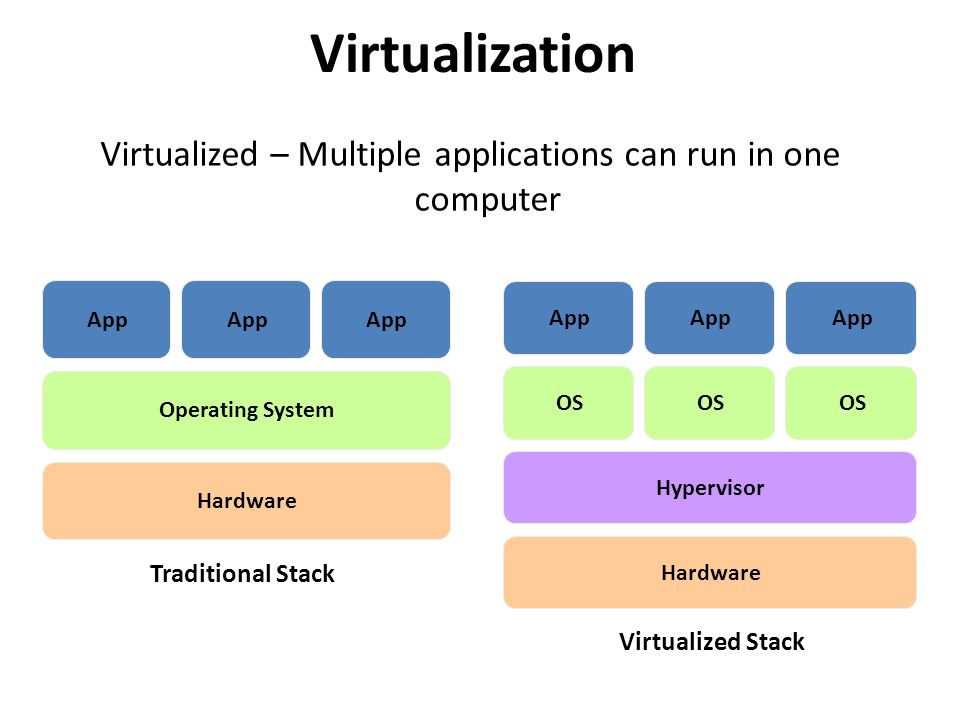 Virtualization

Virtualized – Multiple applications can run in one computer

App App App

Operating System

Hardware

Traditional Stack

App App App

OS OS OS

Hypervisor

Hardware

Virtualized Stack